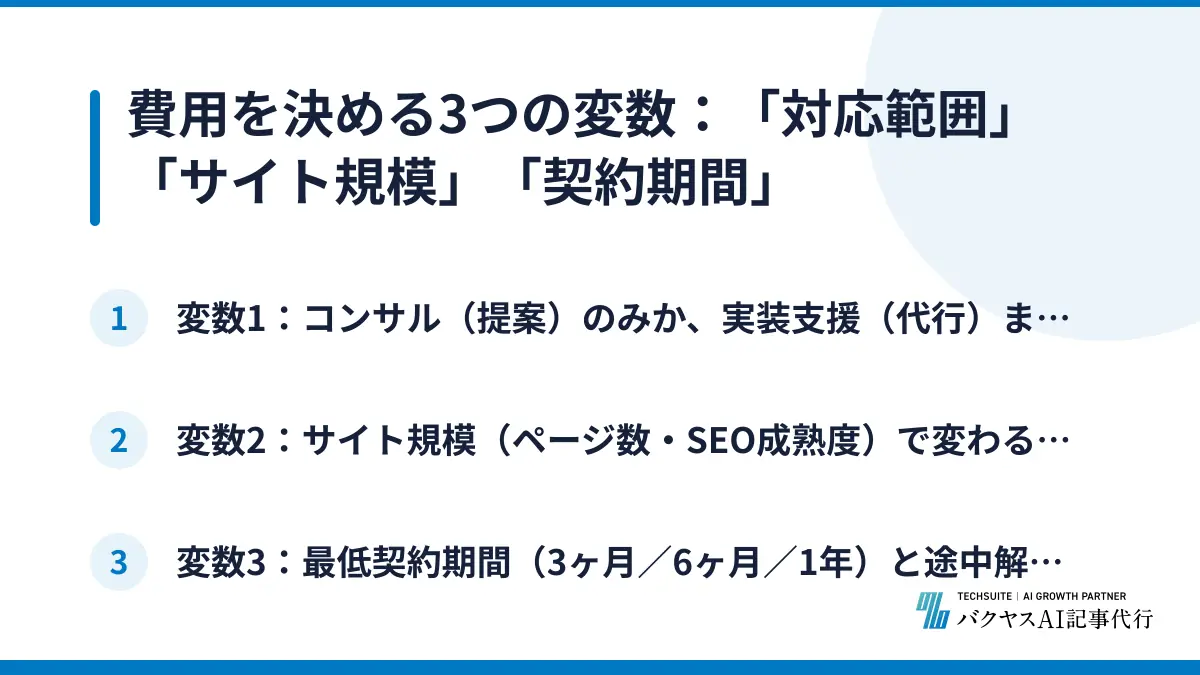 費用を決める3つの変数：「対応範囲」「サイト規模」「契約期間」

1 変数1：コンサル（提案）のみか、実装支援（代行）ま…

2 変数2：サイト規模（ページ数・SEO成熟度）で変わる…

3 変数3：最低契約期間（3ヶ月／6ヶ月／1年）と途中解…

TECHSUITE | AI GROWTH PARTNER
バクヤスAI記事代行